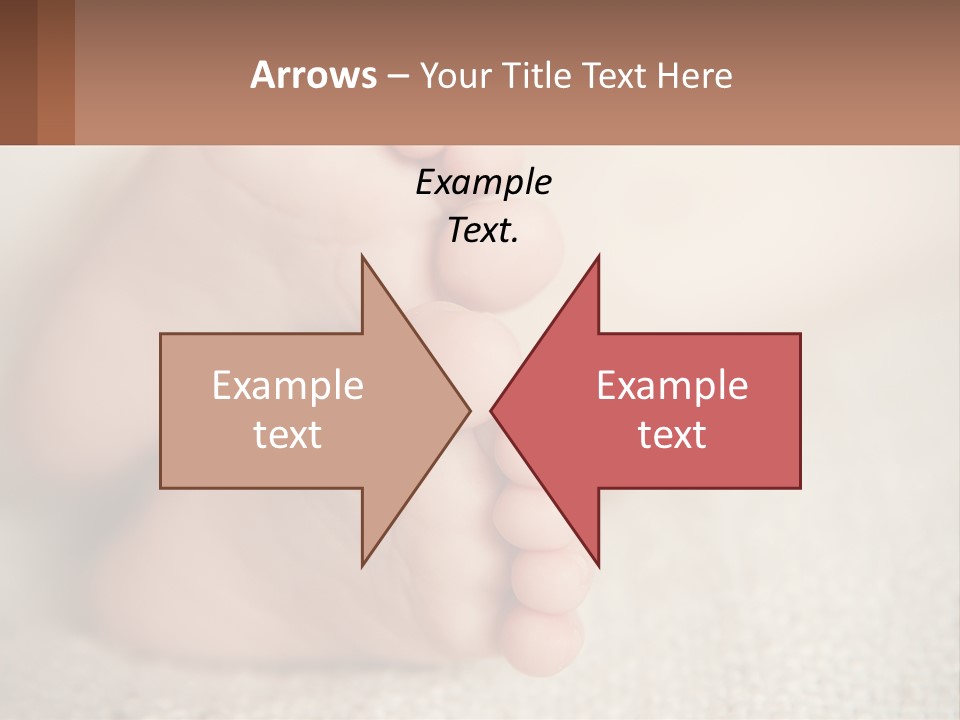 Arrows – Your Title Text Here

Example Text.

Example text

Example text